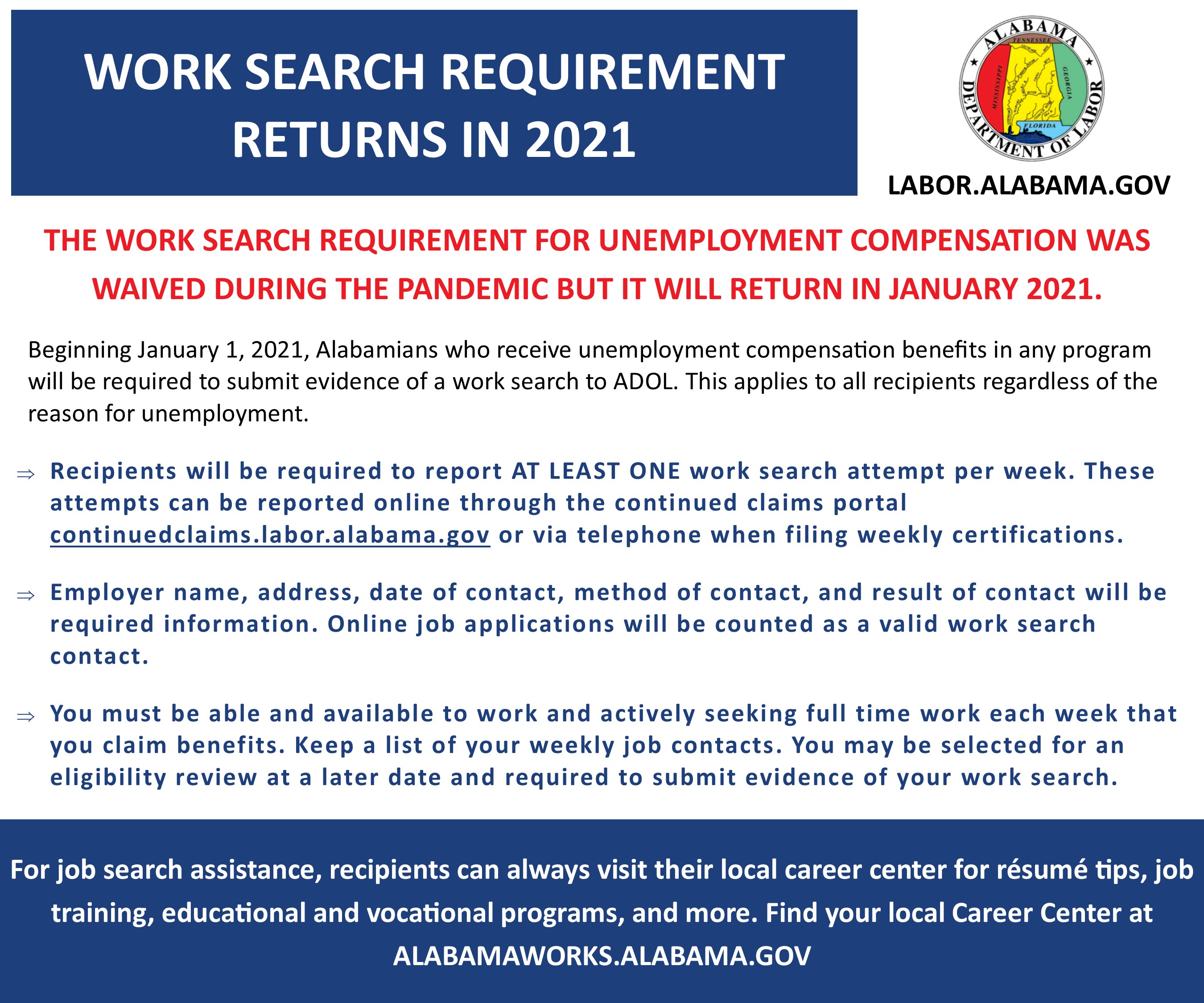 WORK SEARCH REQUIREMENT RETURNS IN 2021

ALABAMA DEPARTMENT OF LABOR
TENNESSEE
MISSISSIPPI
GEORGIA
FLORIDA

LABOR.ALABAMA.GOV

THE WORK SEARCH REQUIREMENT FOR UNEMPLOYMENT COMPENSATION WAS WAIVED DURING THE PANDEMIC BUT IT WILL RETURN IN JANUARY 2021.

Beginning January 1, 2021, Alabamians who receive unemployment compensation benefits in any program will be required to submit evidence of a work search to ADOL. This applies to all recipients regardless of the reason for unemployment.

⇒ Recipients will be required to report AT LEAST ONE work search attempt per week. These attempts can be reported online through the continued claims portal continuedclaims.labor.alabama.gov or via telephone when filing weekly certifications.

⇒ Employer name, address, date of contact, method of contact, and result of contact will be required information. Online job applications will be counted as a valid work search contact.

⇒ You must be able and available to work and actively seeking full time work each week that you claim benefits. Keep a list of your weekly job contacts. You may be selected for an eligibility review at a later date and required to submit evidence of your work search.

For job search assistance, recipients can always visit their local career center for résumé tips, job training, educational and vocational programs, and more. Find your local Career Center at ALABAMAWORKS.ALABAMA.GOV